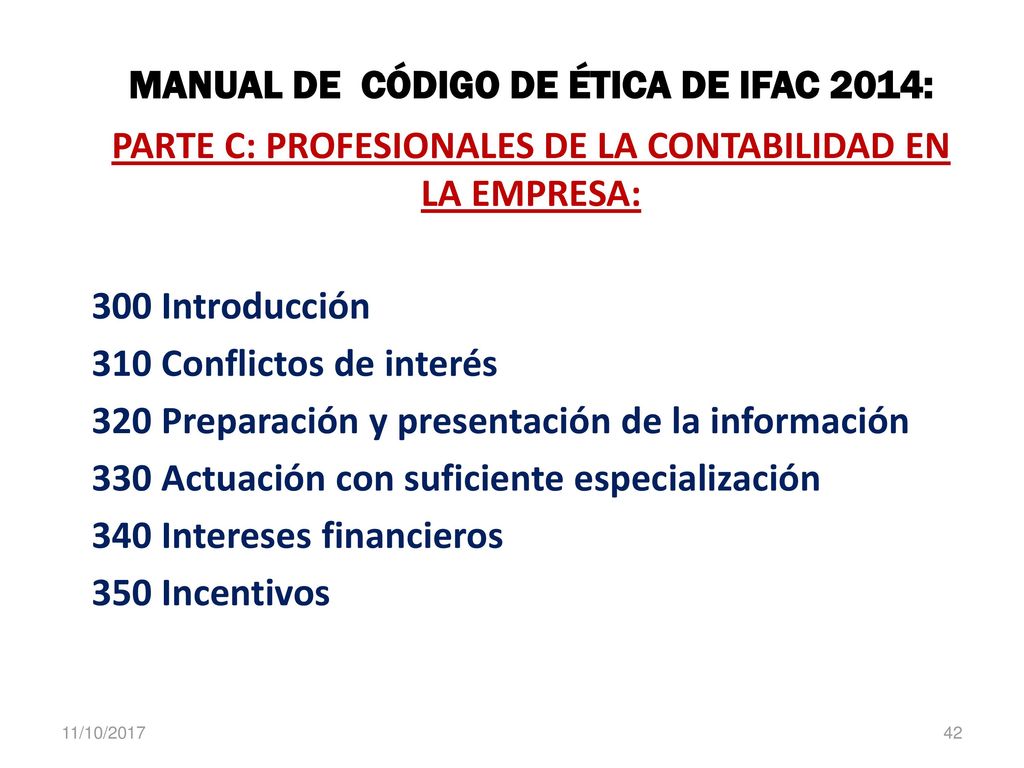 MANUAL DE CÓDIGO DE ÉTICA DE IFAC 2014:

PARTE C: PROFESIONALES DE LA CONTABILIDAD EN LA EMPRESA:

300 Introducción
310 Conflictos de interés
320 Preparación y presentación de la información
330 Actuación con suficiente especialización
340 Intereses financieros
350 Incentivos

11/10/2017

42